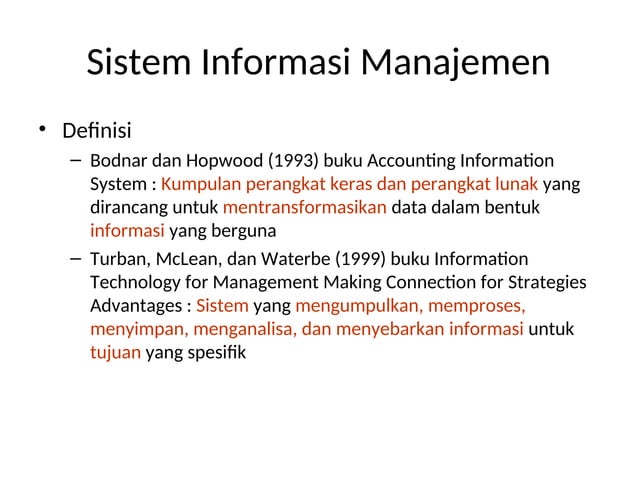 Sistem Informasi Manajemen

• Definisi
– Bodnar dan Hopwood (1993) buku Accounting Information System : Kumpulan perangkat keras dan perangkat lunak yang dirancang untuk mentransformasikan data dalam bentuk informasi yang berguna
– Turban, McLean, dan Waterbe (1999) buku Information Technology for Management Making Connection for Strategies Advantages : Sistem yang mengumpulkan, memproses, menyimpan, menganalisa, dan menyebarkan informasi untuk tujuan yang spesifik